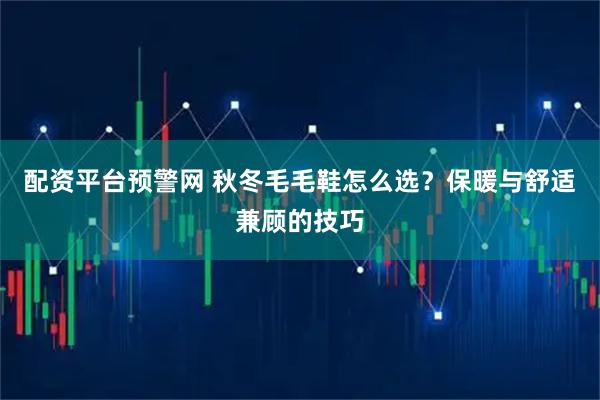 配资平台预警网 秋冬毛毛鞋怎么选？保暖与舒适兼顾的技巧